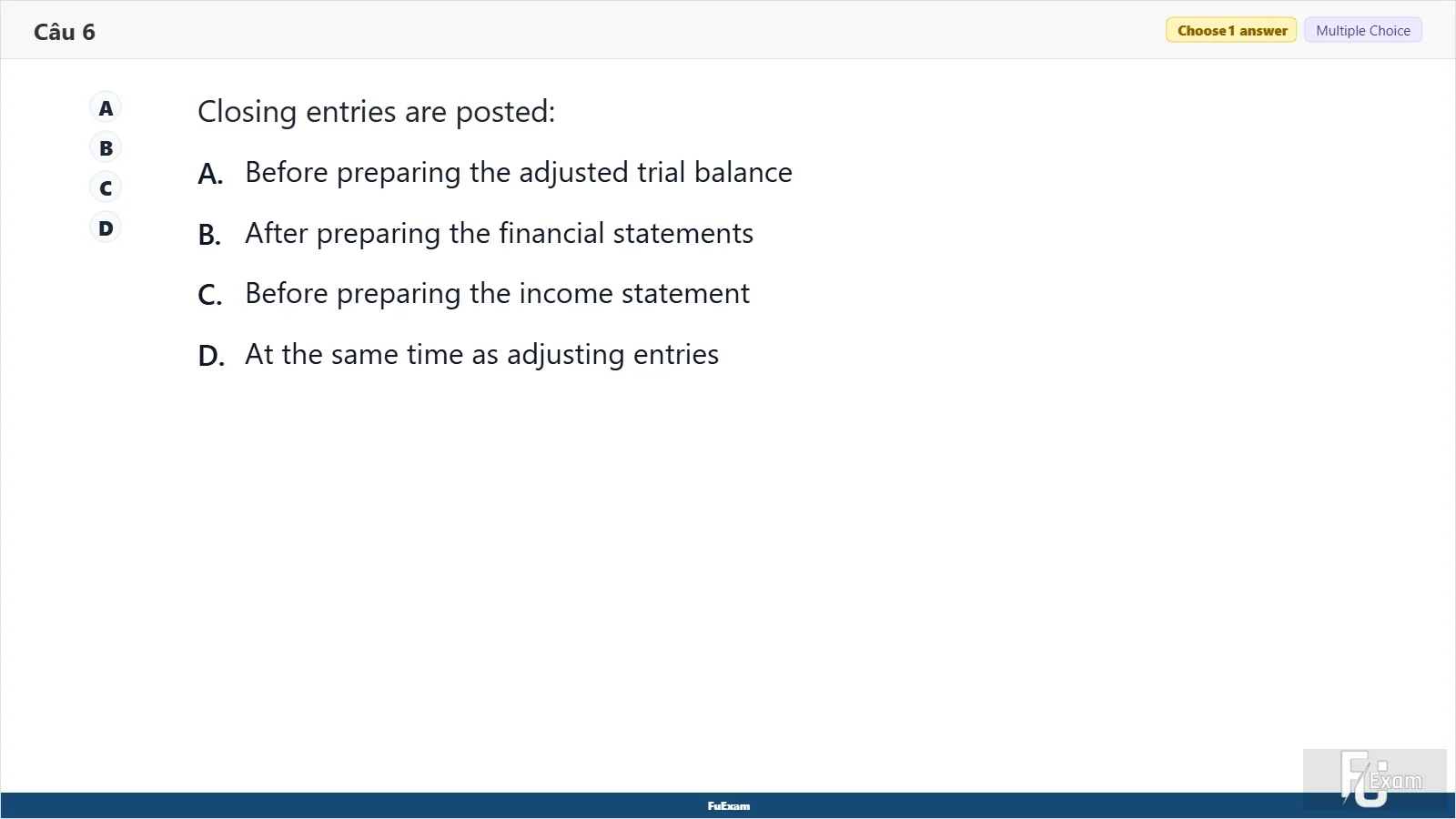 Câu 6

Choose 1 answer

Multiple Choice

A

B

C

D

Closing entries are posted:

A. Before preparing the adjusted trial balance

B. After preparing the financial statements

C. Before preparing the income statement

D. At the same time as adjusting entries

FuExam

FU Exam